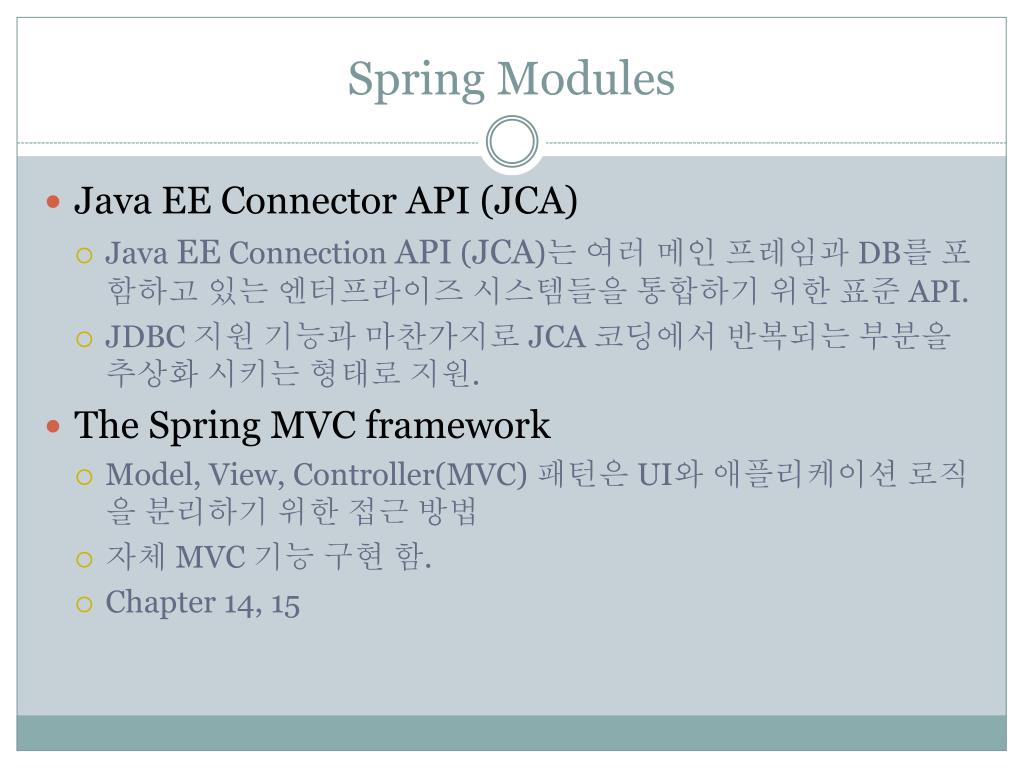 Spring Modules

Java EE Connector API (JCA)

Java EE Connection API (JCA)는 여러 메인 프레임과 DB를 포함하고 있는 엔터프라이즈 시스템들을 통합하기 위한 표준 API.

JDBC 지원 기능과 마찬가지로 JCA 코딩에서 반복되는 부분을 추상화 시키는 형태로 지원.

The Spring MVC framework

Model, View, Controller(MVC) 패턴은 UI와 애플리케이션 로직을 분리하기 위한 접근 방법

자체 MVC 기능 구현 함.

Chapter 14, 15